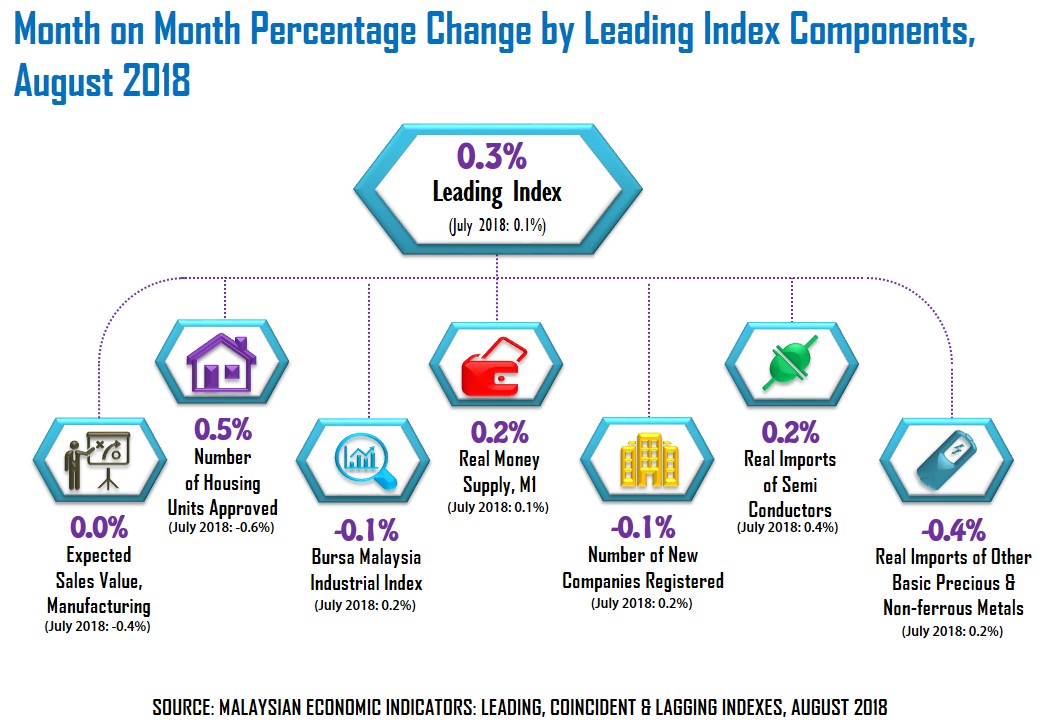 Month on Month Percentage Change by Leading Index Components, August 2018

0.3%
Leading Index
(July 2018: 0.1%)

0.0%
Expected Sales Value, Manufacturing
(July 2018: -0.4%)

0.5%
Number of Housing Units Approved
(July 2018: -0.6%)

-0.1%
Bursa Malaysia Industrial Index
(July 2018: 0.2%)

0.2%
Real Money Supply, M1
(July 2018: 0.1%)

-0.1%
Number of New Companies Registered
(July 2018: 0.2%)

0.2%
Real Imports of Semi Conductors
(July 2018: 0.4%)

-0.4%
Real Imports of Other Basic Precious & Non-ferrous Metals
(July 2018: 0.2%)

SOURCE: MALAYSIAN ECONOMIC INDICATORS: LEADING, COINCIDENT & LAGGING INDEXES, AUGUST 2018